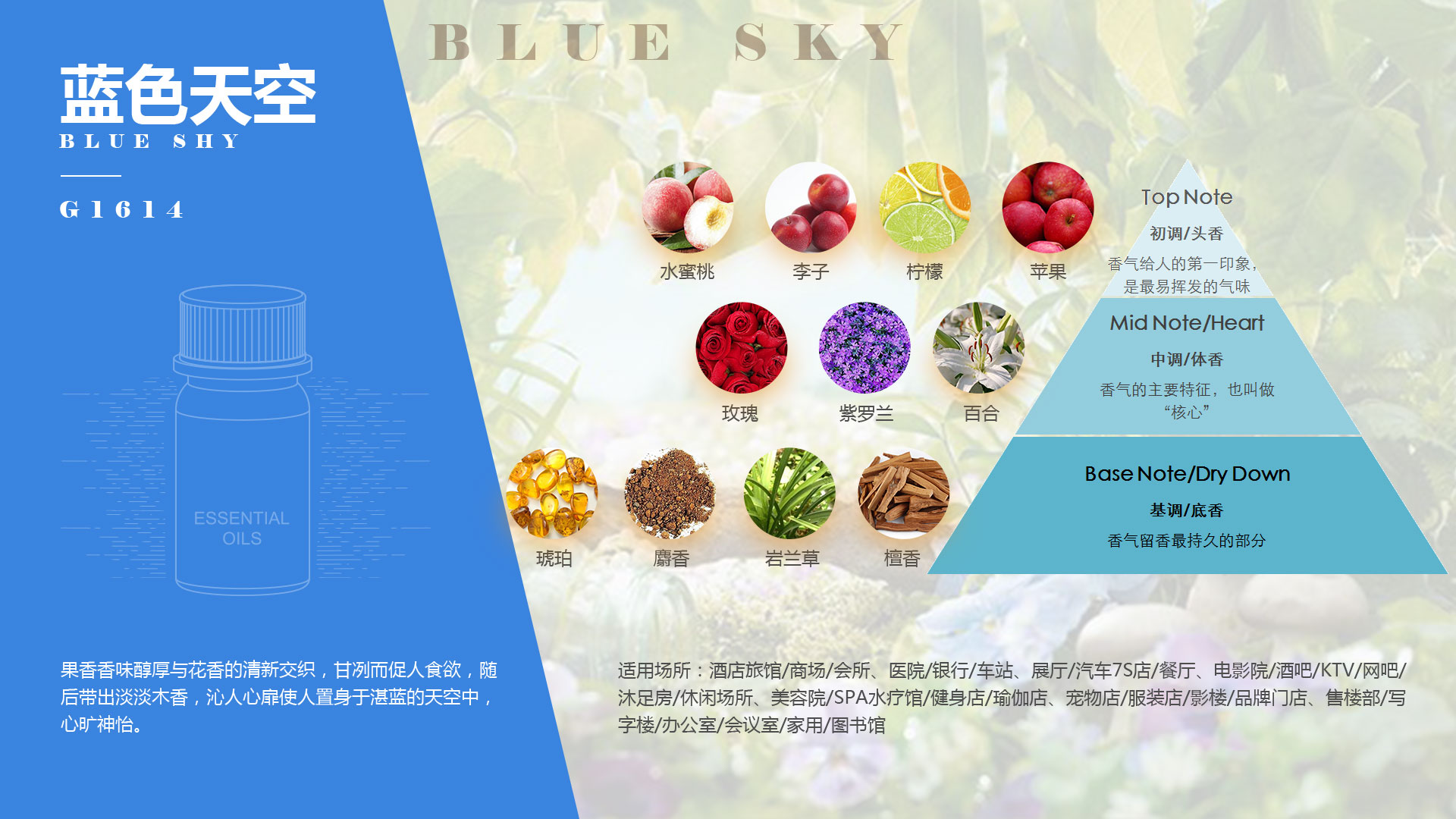 蓝色天空
BLUE SHY

G1614

ESSENTIAL OILS

果香香味醇厚与花香的清新交织，甘冽而促人食欲，随后带出淡淡木香，沁人心扉使人置身于湛蓝的天空中，心旷神怡。

BLUE SKY

水蜜桃
李子
柠檬
苹果
玫瑰
紫罗兰
百合
琥珀
麝香
岩兰草
檀香

Top Note
初调/头香
香气给人的第一印象，是最易挥发的气味

Mid Note/Heart
中调/体香
香气的主要特征，也叫做“核心”

Base Note/Dry Down
基调/底香
香气留香最持久的部分

适用场所：酒店旅馆/商场/会所、医院/银行/车站、展厅/汽车7S店/餐厅、电影院/酒吧/KTV/网吧/沐足房/休闲场所、美容院/SPA水疗馆/健身店/瑜伽店、宠物店/服装店/影楼/品牌门店、售楼部/写字楼/办公室/会议室/家用/图书馆